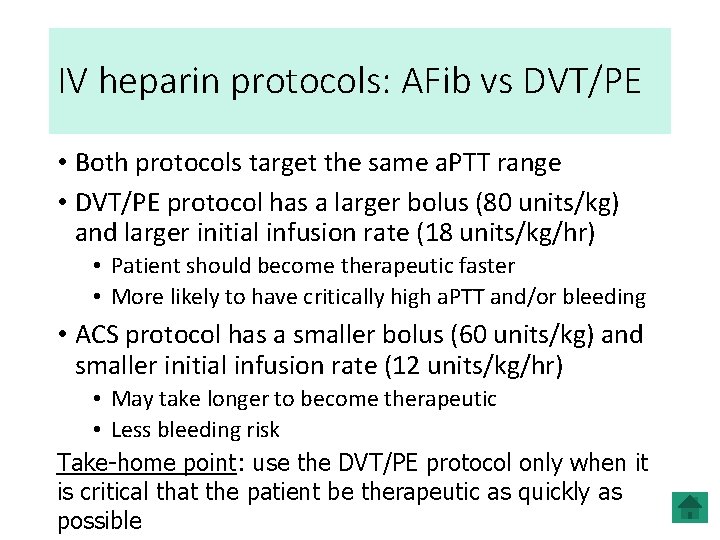 IV heparin protocols: AFib vs DVT/PE

• Both protocols target the same aPTT range
• DVT/PE protocol has a larger bolus (80 units/kg) and larger initial infusion rate (18 units/kg/hr)
  • Patient should become therapeutic faster
  • More likely to have critically high aPTT and/or bleeding
• ACS protocol has a smaller bolus (60 units/kg) and smaller initial infusion rate (12 units/kg/hr)
  • May take longer to become therapeutic
  • Less bleeding risk

Take-home point: use the DVT/PE protocol only when it is critical that the patient be therapeutic as quickly as possible